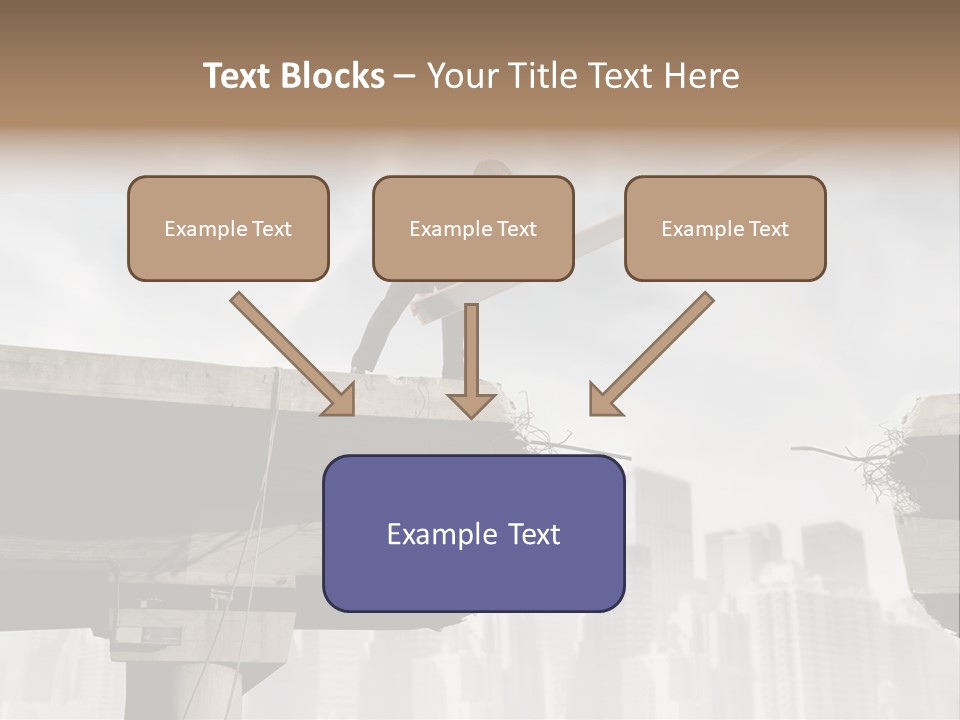 Text Blocks – Your Title Text Here

Example Text

Example Text

Example Text

Example Text